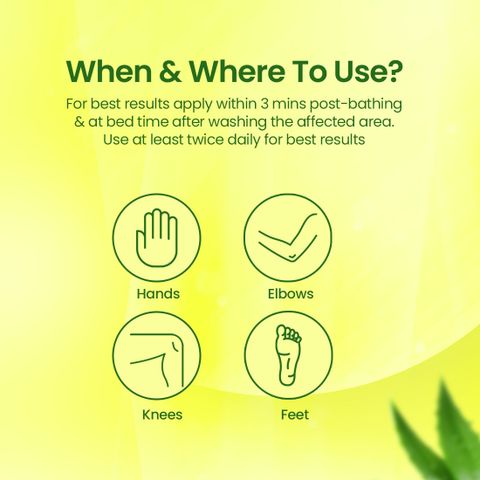 When & Where To Use?

For best results apply within 3 mins post-bathing & at bed time after washing the affected area. Use at least twice daily for best results

Hands

Elbows

Knees

Feet